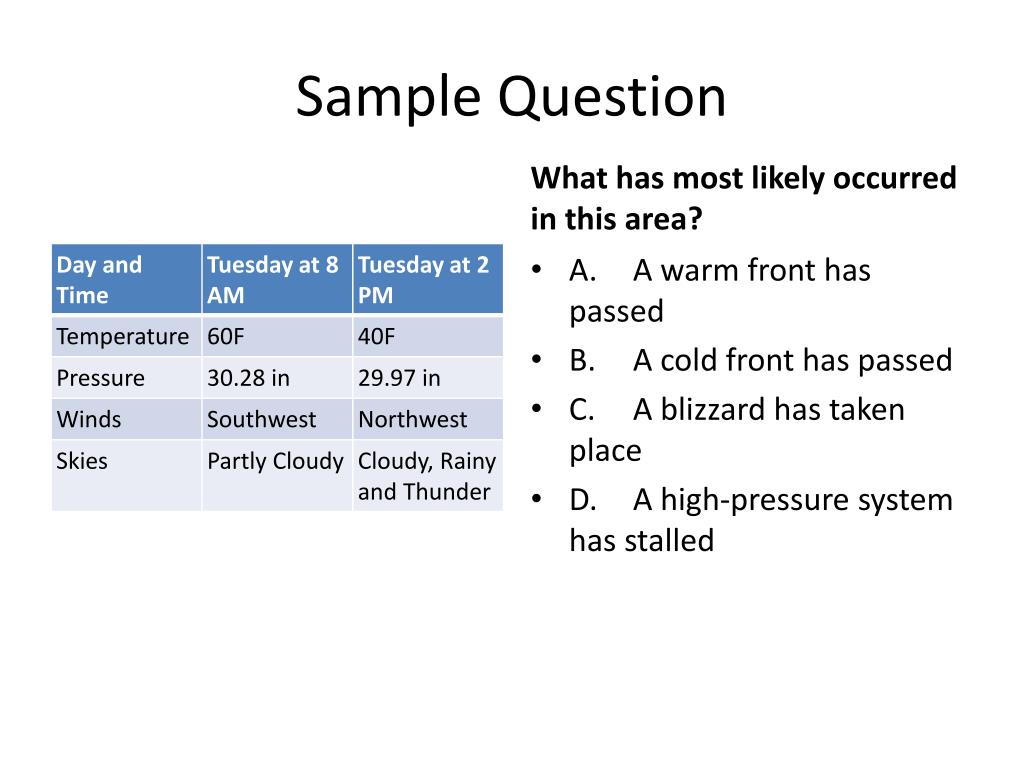 Sample Question

| Day and Time | Tuesday at 8 AM | Tuesday at 2 PM |
|---|---|---|
| Temperature | 60F | 40F |
| Pressure | 30.28 in | 29.97 in |
| Winds | Southwest | Northwest |
| Skies | Partly Cloudy | Cloudy, Rainy and Thunder |

What has most likely occurred in this area?

• A. A warm front has passed
• B. A cold front has passed
• C. A blizzard has taken place
• D. A high-pressure system has stalled